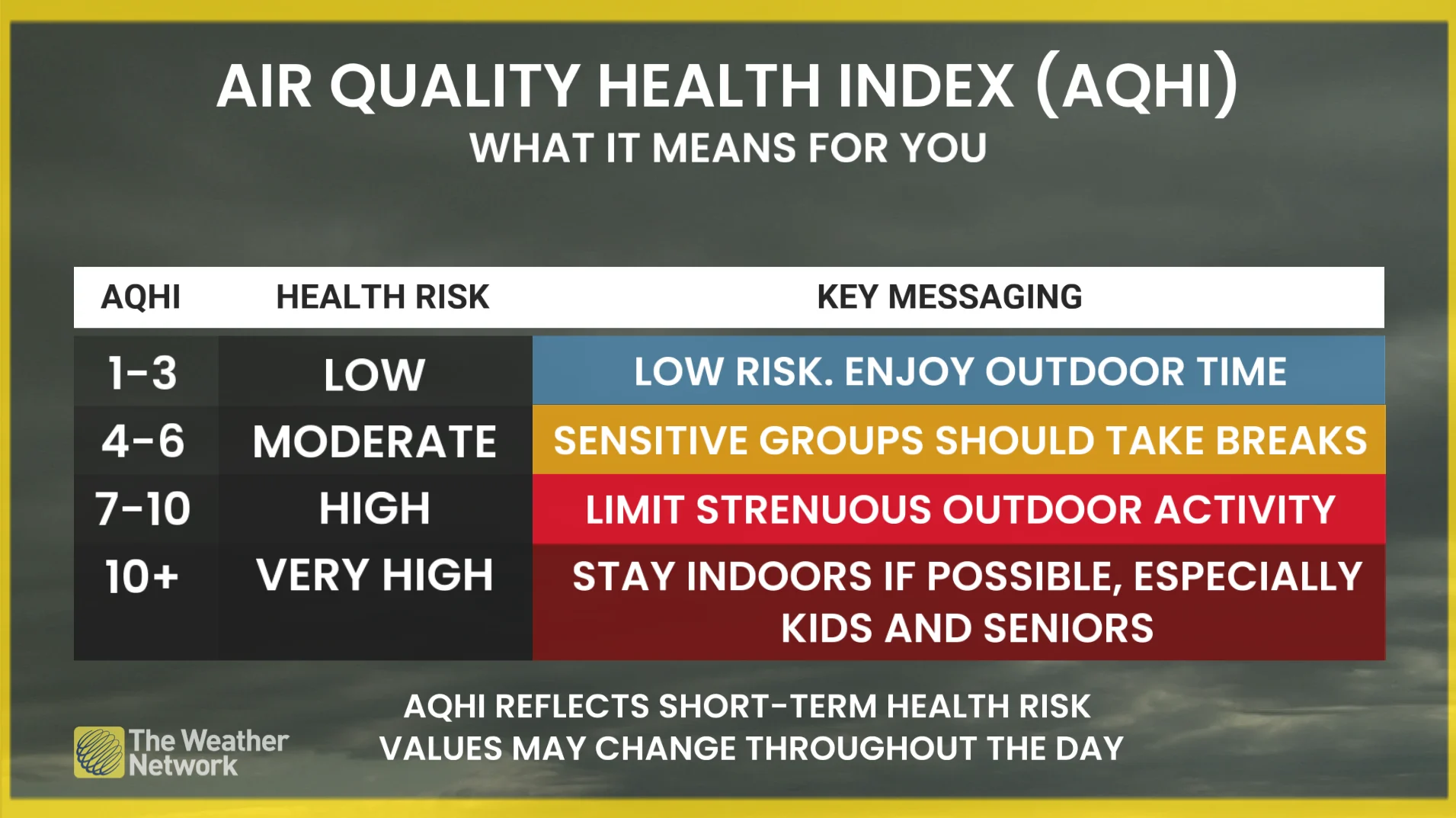 AIR QUALITY HEALTH INDEX (AQHI)
WHAT IT MEANS FOR YOU

| AQHI | HEALTH RISK | KEY MESSAGING |
|---|---|---|
| 1-3 | LOW | LOW RISK. ENJOY OUTDOOR TIME |
| 4-6 | MODERATE | SENSITIVE GROUPS SHOULD TAKE BREAKS |
| 7-10 | HIGH | LIMIT STRENUOUS OUTDOOR ACTIVITY |
| 10+ | VERY HIGH | STAY INDOORS IF POSSIBLE, ESPECIALLY KIDS AND SENIORS |

AQHI REFLECTS SHORT-TERM HEALTH RISK
VALUES MAY CHANGE THROUGHOUT THE DAY

The Weather Network